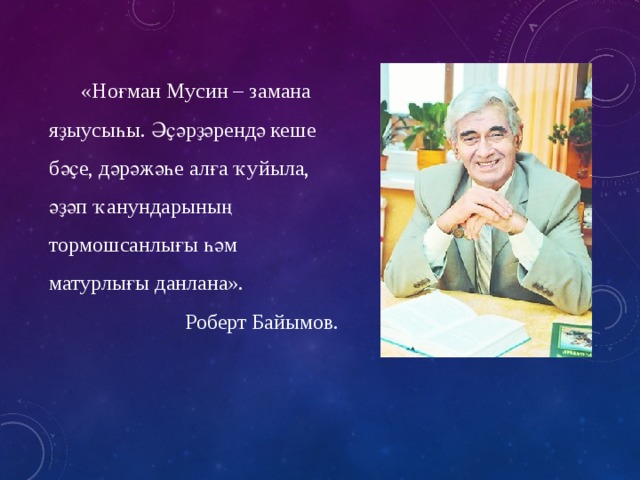 «Ноғман Мусин – замана яҙыусыһы. Әҫәрҙәрендә кеше бәҫе, дәрәжәһе алға ҡуйыла, әҙәп ҡанундарының тормошсанлығы һәм матурлығы данлана».

Роберт Байымов.